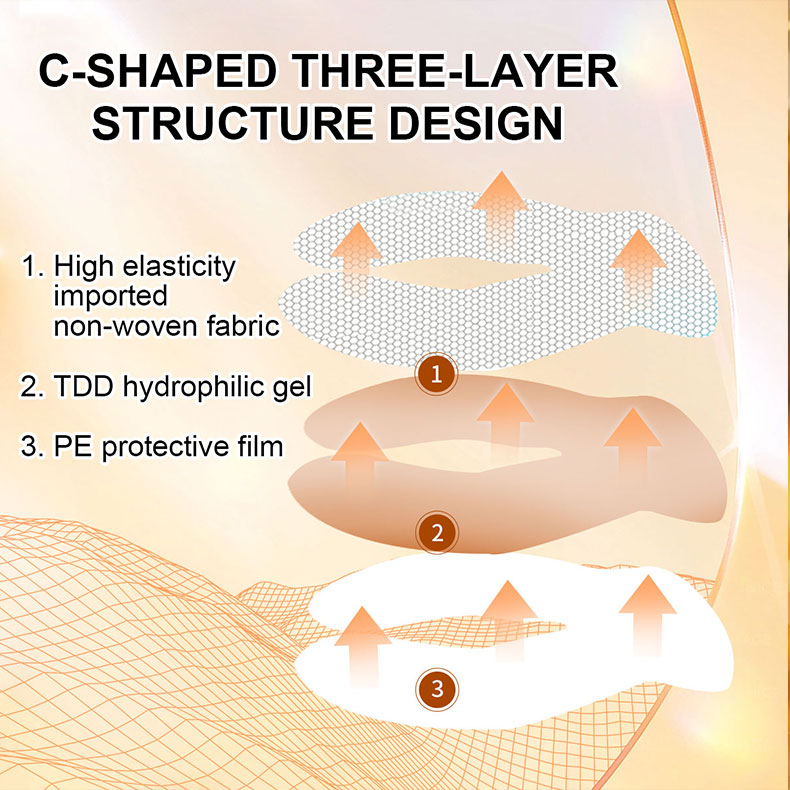 C-SHAPED THREE-LAYER STRUCTURE DESIGN

1. High elasticity imported non-woven fabric

2. TDD hydrophilic gel

3. PE protective film

1

2

3